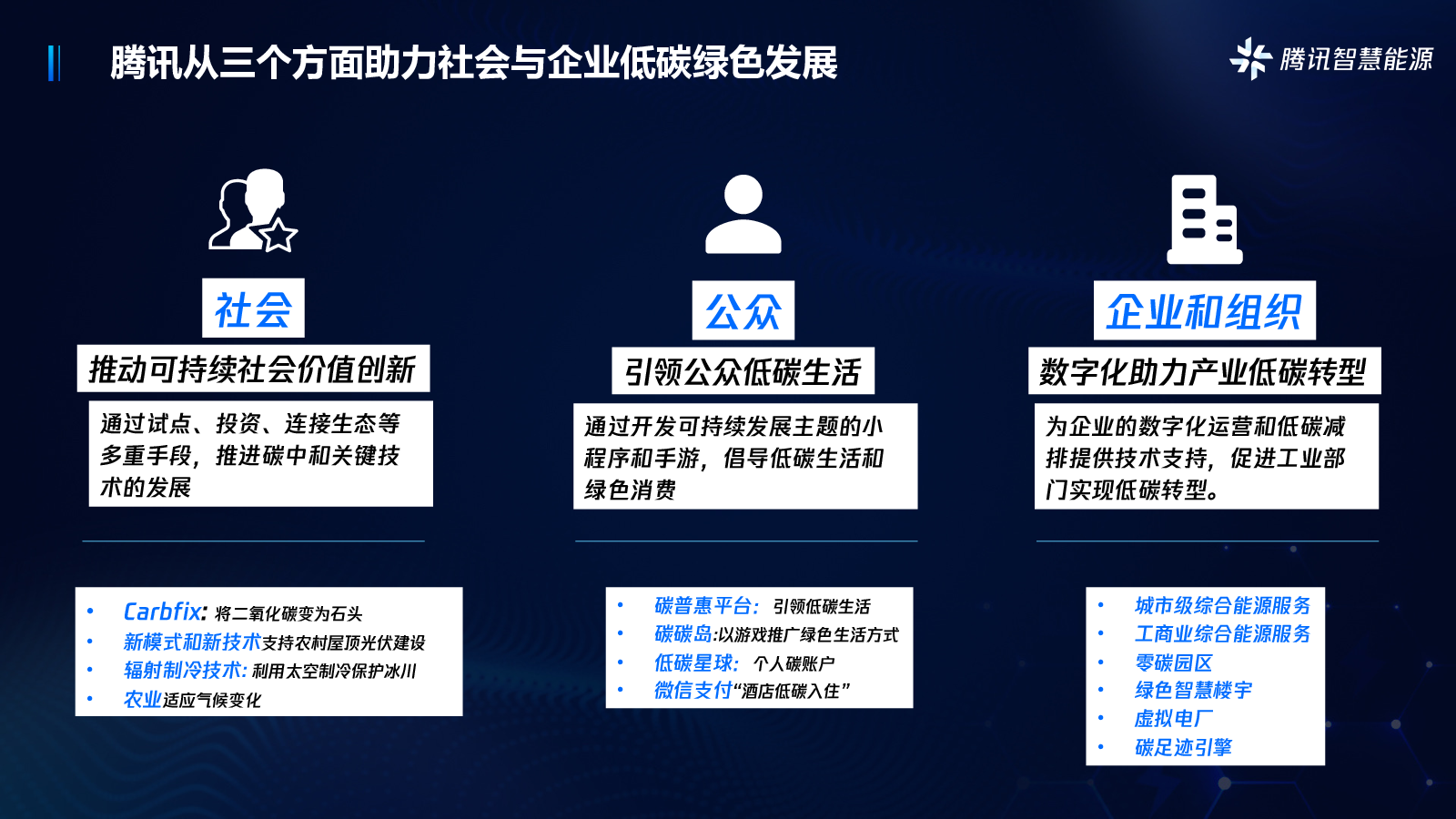 腾讯从三个方面助力社会与企业低碳绿色发展

腾讯智慧能源

社会

推动可持续社会价值创新

通过试点、投资、连接生态等多重手段，推进碳中和关键技术的发展

- Carbfix: 将二氧化碳变为石头
- 新模式和新技术支持农村屋顶光伏建设
- 辐射制冷技术: 利用太空制冷保护冰川
- 农业适应气候变化

公众

引领公众低碳生活

通过开发可持续发展主题的小程序和手游，倡导低碳生活和绿色消费

- 碳普惠平台: 引领低碳生活
- 碳碳岛:以游戏推广绿色生活方式
- 低碳星球: 个人碳账户
- 微信支付“酒店低碳入住”

企业和组织

数字化助力产业低碳转型

为企业的数字化运营和低碳减排提供技术支持，促进工业部门实现低碳转型。

- 城市级综合能源服务
- 工商业综合能源服务
- 零碳园区
- 绿色智慧楼宇
- 虚拟电厂
- 碳足迹引擎